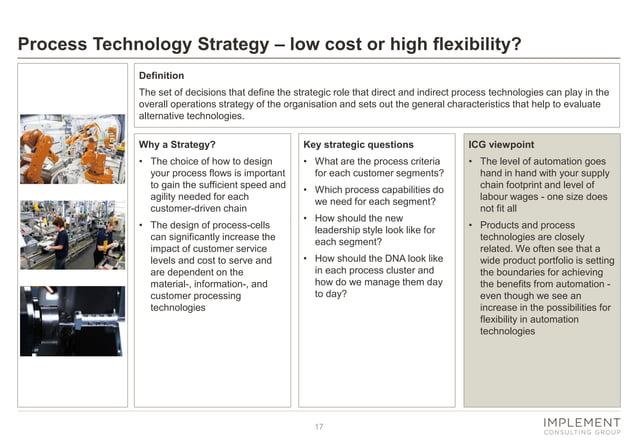 Process Technology Strategy – low cost or high flexibility?

Definition

The set of decisions that define the strategic role that direct and indirect process technologies can play in the overall operations strategy of the organisation and sets out the general characteristics that help to evaluate alternative technologies.

Why a Strategy?

• The choice of how to design your process flows is important to gain the sufficient speed and agility needed for each customer-driven chain

• The design of process-cells can significantly increase the impact of customer service levels and cost to serve and are dependent on the material-, information-, and customer processing technologies

Key strategic questions

• What are the process criteria for each customer segments?

• Which process capabilities do we need for each segment?

• How should the new leadership style look like for each segment?

• How should the DNA look like in each process cluster and how do we manage them day to day?

ICG viewpoint

• The level of automation goes hand in hand with your supply chain footprint and level of labour wages - one size does not fit all

• Products and process technologies are closely related. We often see that a wide product portfolio is setting the boundaries for achieving the benefits from automation - even though we see an increase in the possibilities for flexibility in automation technologies

17

IMPLEMENT
CONSULTING GROUP